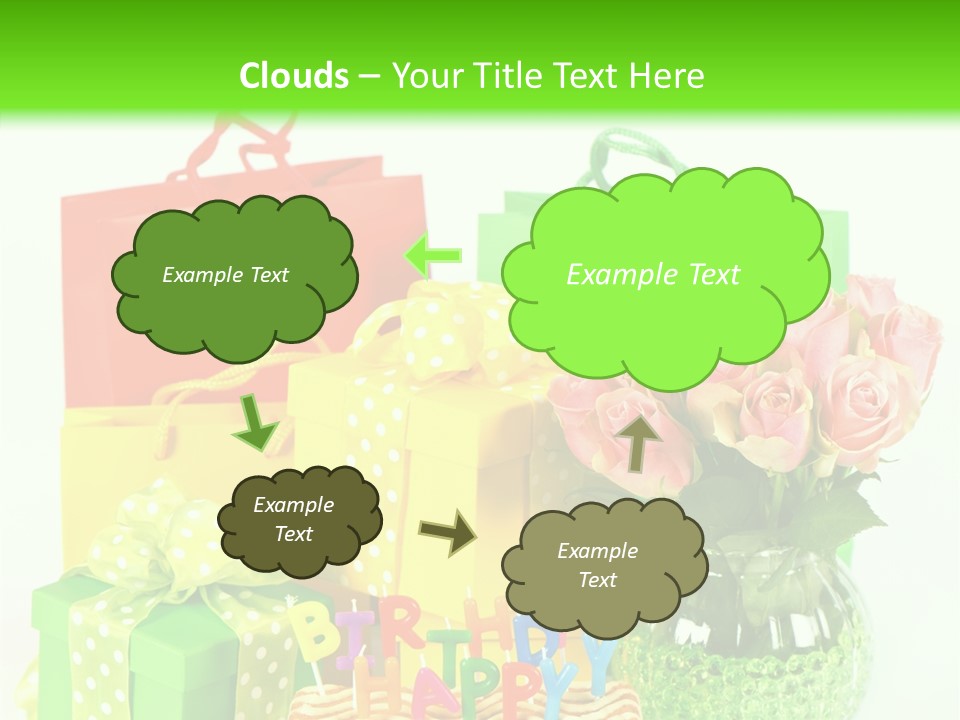 Clouds – Your Title Text Here

Example Text

Example Text

Example Text

Example Text

BIRTHDAY
HAPPY